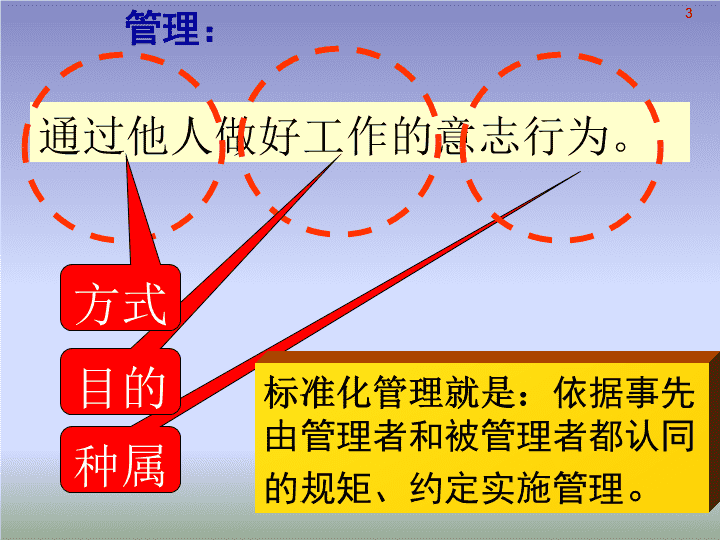 管理：

3

通过他人做好工作的意志行为。

方式

目的

种属

标准化管理就是：依据事先由管理者和被管理者都认同的规矩、约定实施管理。